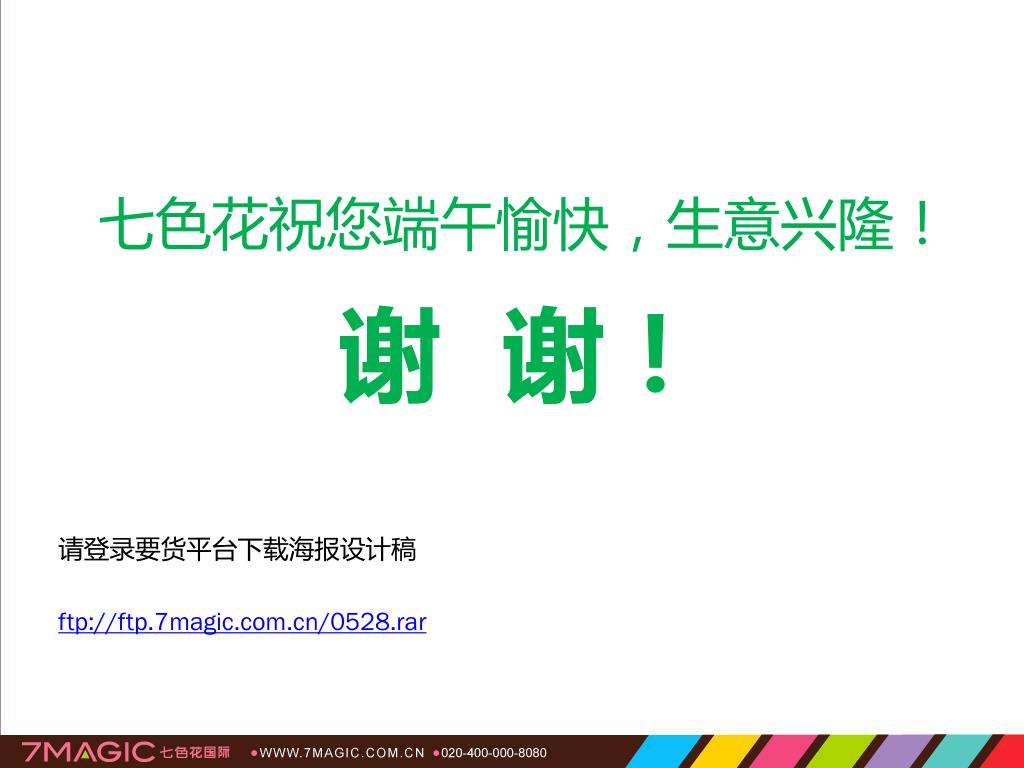 七色花祝您端午愉快，生意兴隆！

谢 谢！

请登录要货平台下载海报设计稿

ftp://ftp.7magic.com.cn/0528.rar

7MAGIC 七色花国际 ●WWW.7MAGIC.COM.CN ●020-400-000-8080